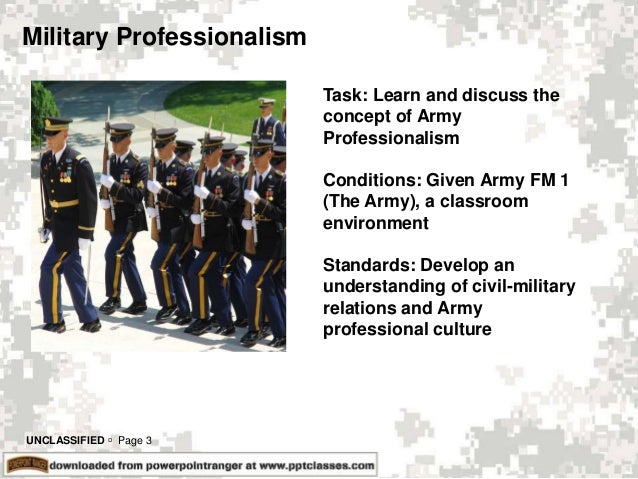 Military Professionalism

Task: Learn and discuss the concept of Army Professionalism

Conditions: Given Army FM 1 (The Army), a classroom environment

Standards: Develop an understanding of civil-military relations and Army professional culture

UNCLASSIFIED ▫ Page 3

downloaded from powerpointranger at www.pptclasses.com